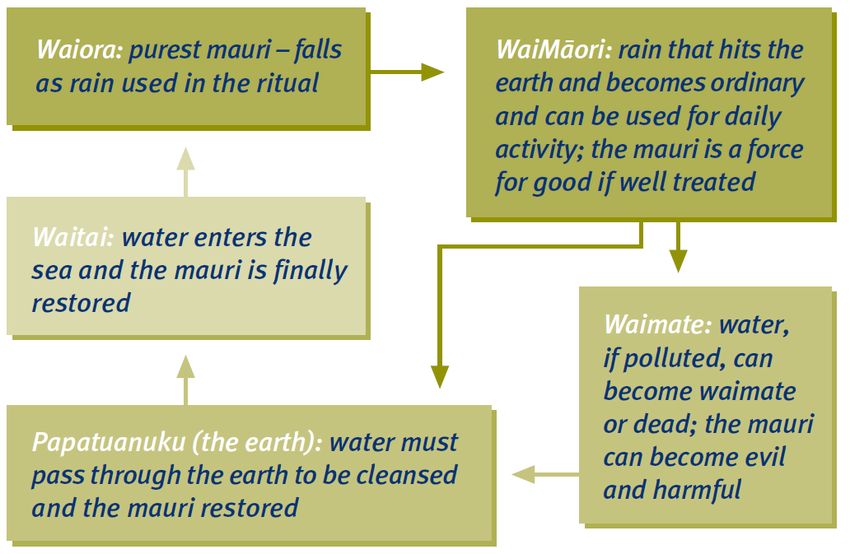 Waiora: purest mauri – falls as rain used in the ritual

WaiMāori: rain that hits the earth and becomes ordinary and can be used for daily activity; the mauri is a force for good if well treated

Waimate: water, if polluted, can become waimate or dead; the mauri can become evil and harmful

Papatuanuku (the earth): water must pass through the earth to be cleansed and the mauri restored

Waitai: water enters the sea and the mauri is finally restored